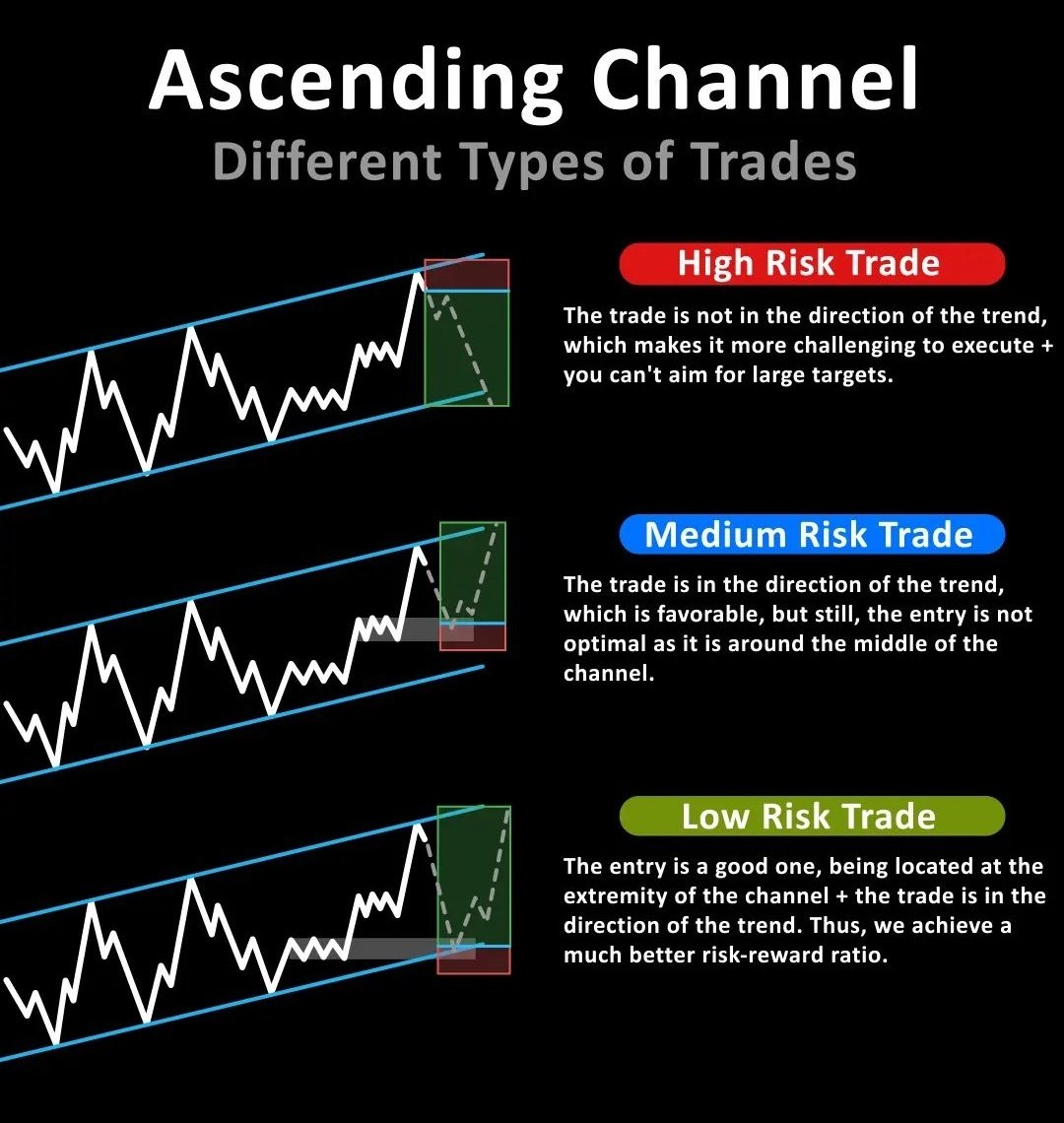 Ascending Channel
Different Types of Trades

High Risk Trade

The trade is not in the direction of the trend, which makes it more challenging to execute + you can't aim for large targets.

Medium Risk Trade

The trade is in the direction of the trend, which is favorable, but still, the entry is not optimal as it is around the middle of the channel.

Low Risk Trade

The entry is a good one, being located at the extremity of the channel + the trade is in the direction of the trend. Thus, we achieve a much better risk-reward ratio.